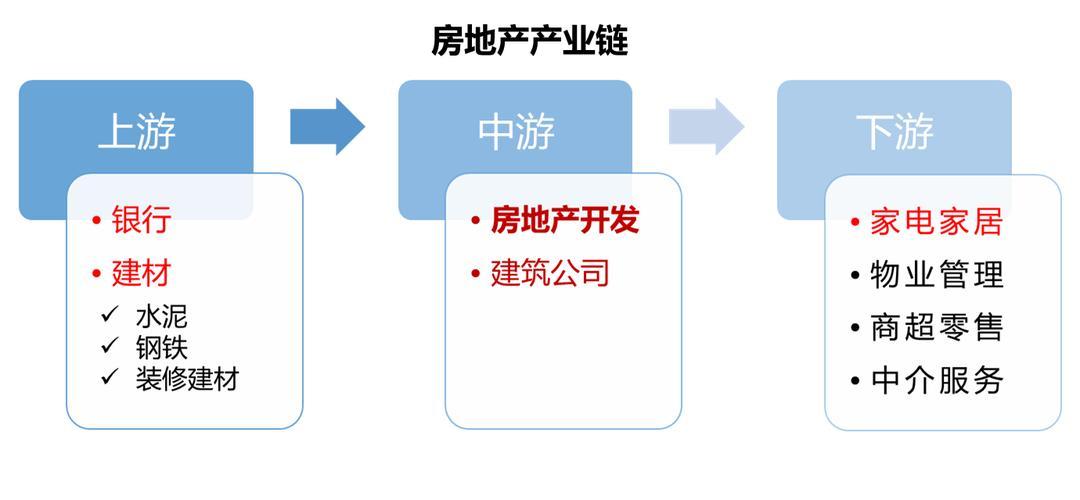 房地产产业链

上游

• 银行
• 建材
✓ 水泥
✓ 钢铁
✓ 装修建材

中游

• 房地产开发
• 建筑公司

下游

• 家电家居
• 物业管理
• 商超零售
• 中介服务